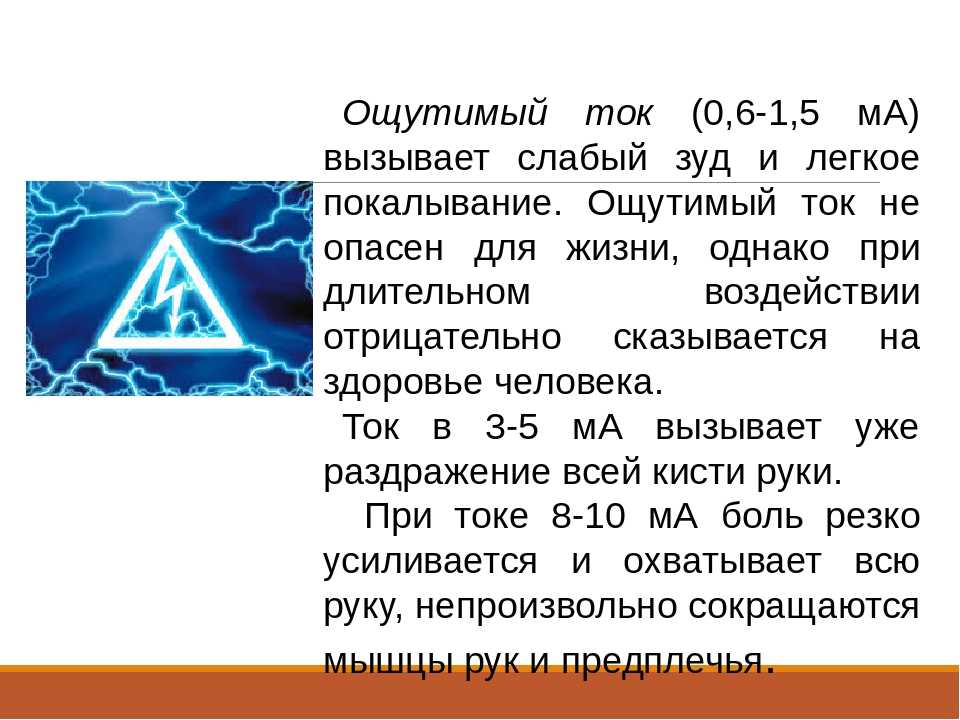 Ощутимый ток (0,6-1,5 мА) вызывает слабый зуд и легкое покалывание. Ощутимый ток не опасен для жизни, однако при длительном воздействии отрицательно сказывается на здоровье человека.

Ток в 3-5 мА вызывает уже раздражение всей кисти руки.

При токе 8-10 мА боль резко усиливается и охватывает всю руку, непроизвольно сокращаются мышцы рук и предплечья.